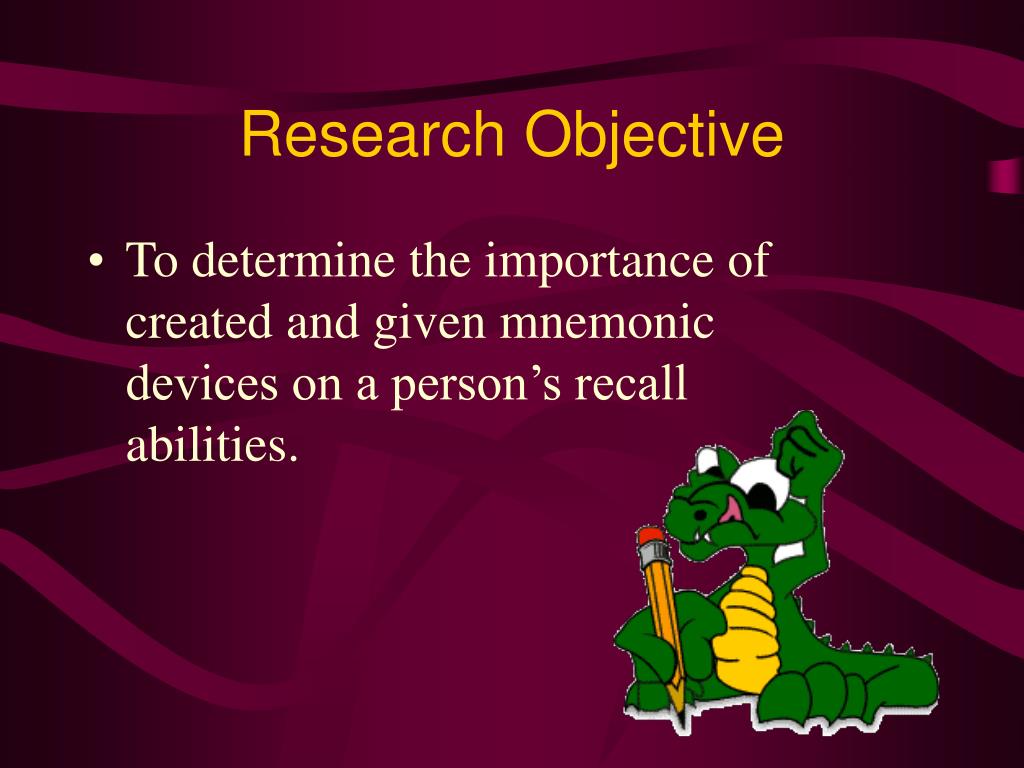 Research Objective

• To determine the importance of created and given mnemonic devices on a person’s recall abilities.